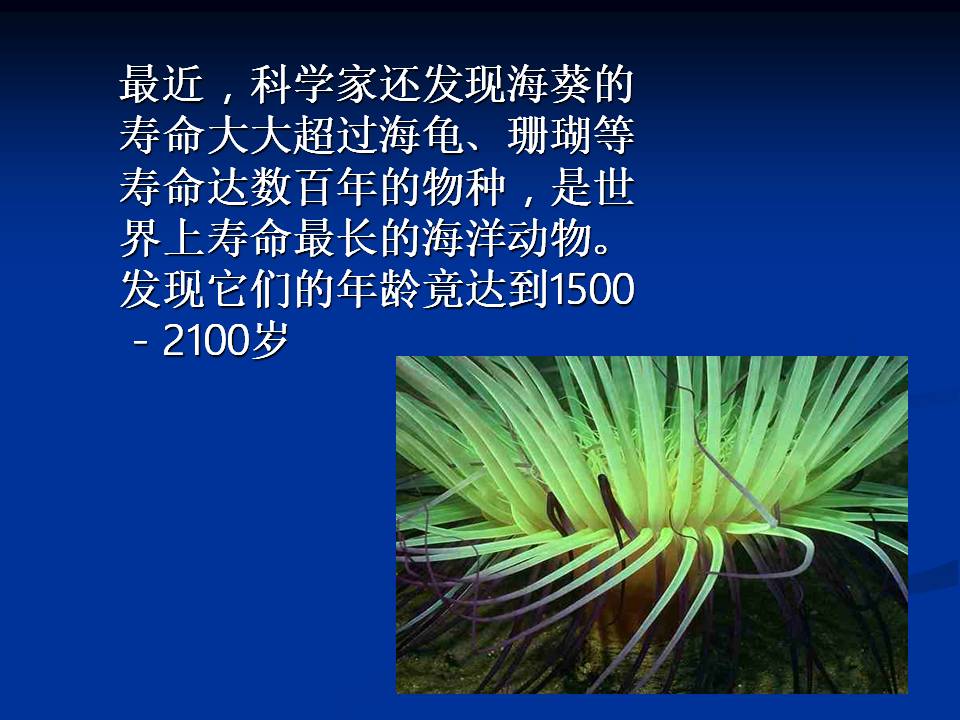 最近，科学家还发现海葵的寿命大大超过海龟、珊瑚等寿命达数百年的物种，是世界上寿命最长的海洋动物。发现它们的年龄竟达到1500－2100岁